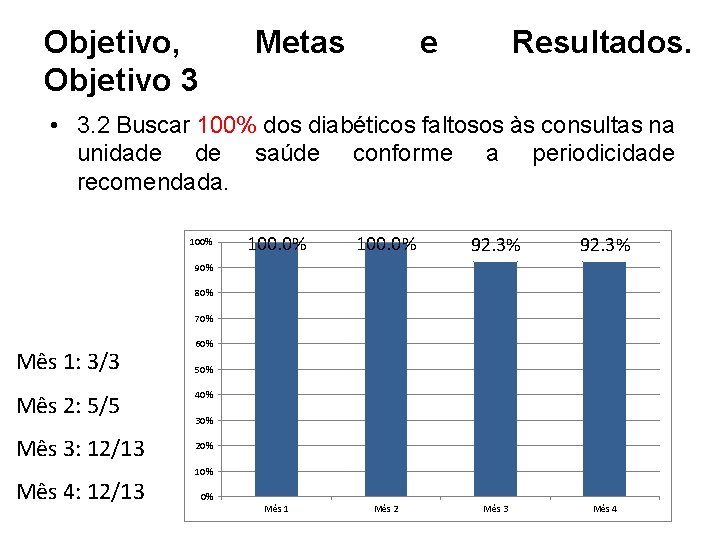 Objetivo, Metas e Resultados. Objetivo 3

• 3.2 Buscar 100% dos diabéticos faltosos às consultas na unidade de saúde conforme a periodicidade recomendada.

Mês 1: 3/3

Mês 2: 5/5

Mês 3: 12/13

Mês 4: 12/13

100%
90%
80%
70%
60%
50%
40%
30%
20%
10%
0%

100.0%
100.0%
92.3%
92.3%

Mês 1
Mês 2
Mês 3
Mês 4